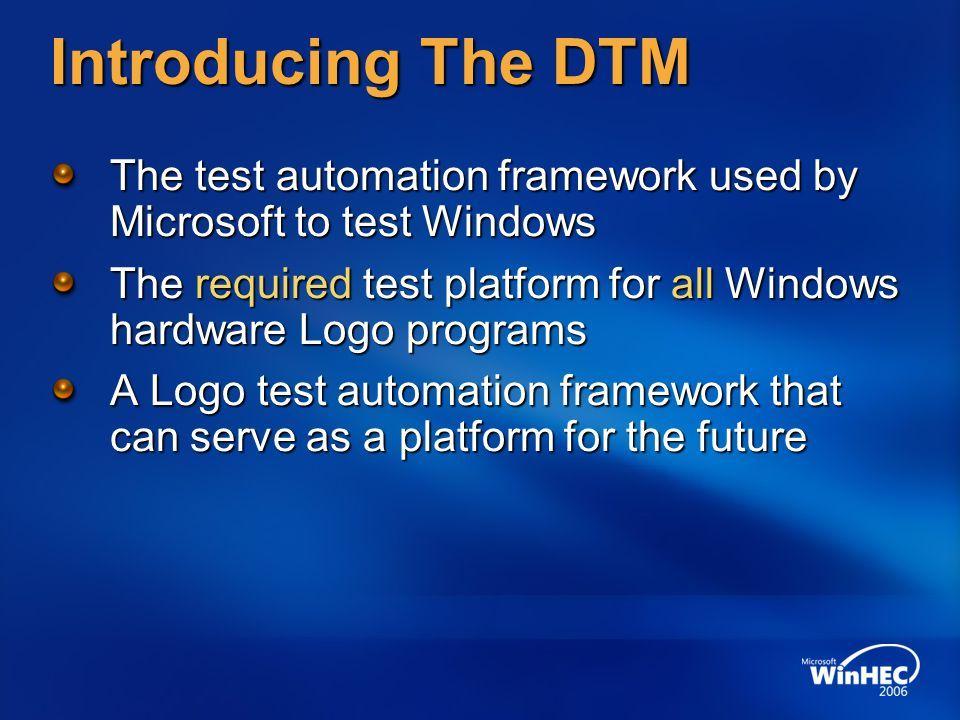 Introducing The DTM

The test automation framework used by Microsoft to test Windows

The required test platform for all Windows hardware Logo programs

A Logo test automation framework that can serve as a platform for the future

Microsoft WinHEC 2006